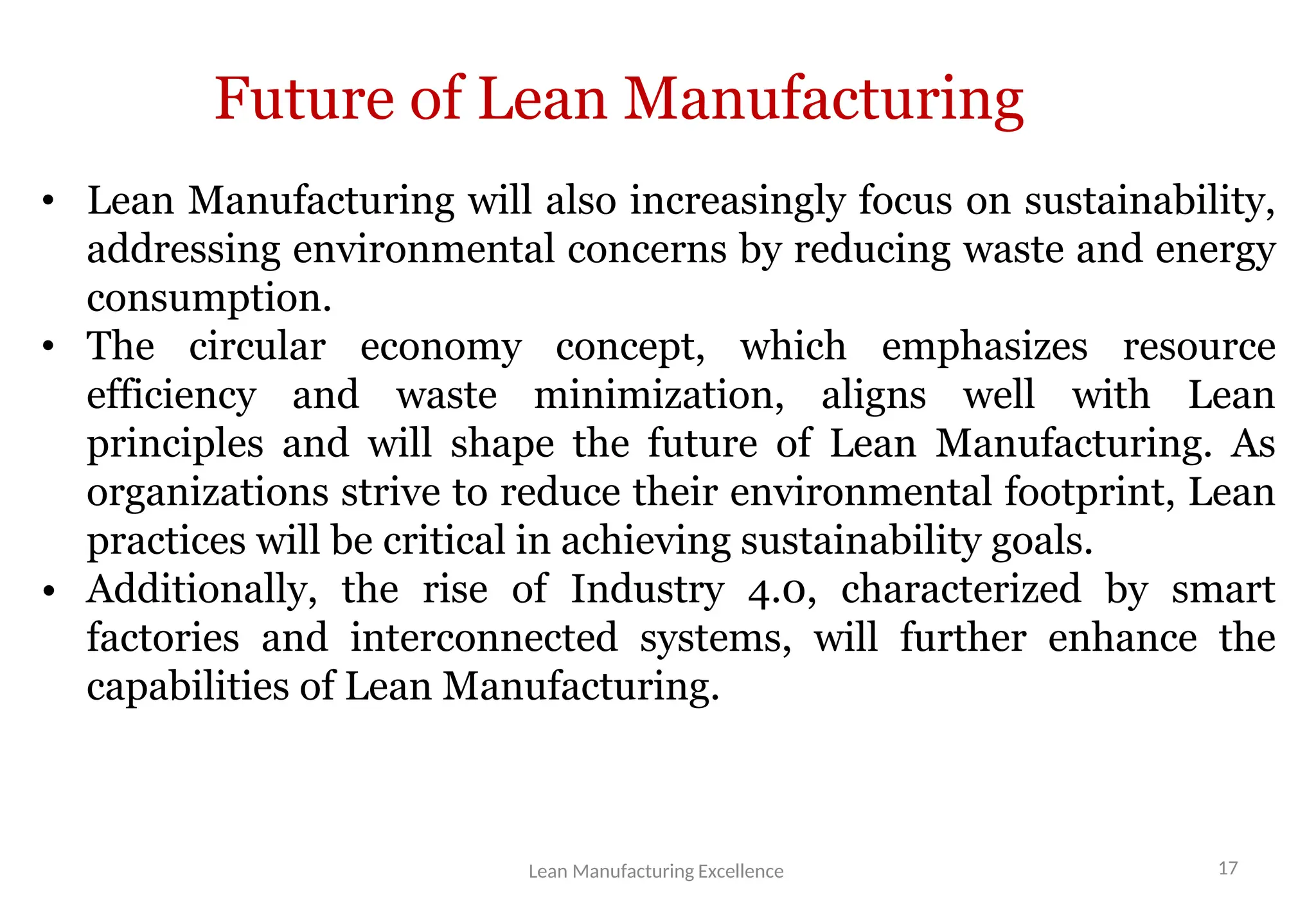 Future of Lean Manufacturing

• Lean Manufacturing will also increasingly focus on sustainability, addressing environmental concerns by reducing waste and energy consumption.
• The circular economy concept, which emphasizes resource efficiency and waste minimization, aligns well with Lean principles and will shape the future of Lean Manufacturing. As organizations strive to reduce their environmental footprint, Lean practices will be critical in achieving sustainability goals.
• Additionally, the rise of Industry 4.0, characterized by smart factories and interconnected systems, will further enhance the capabilities of Lean Manufacturing.

Lean Manufacturing Excellence

17